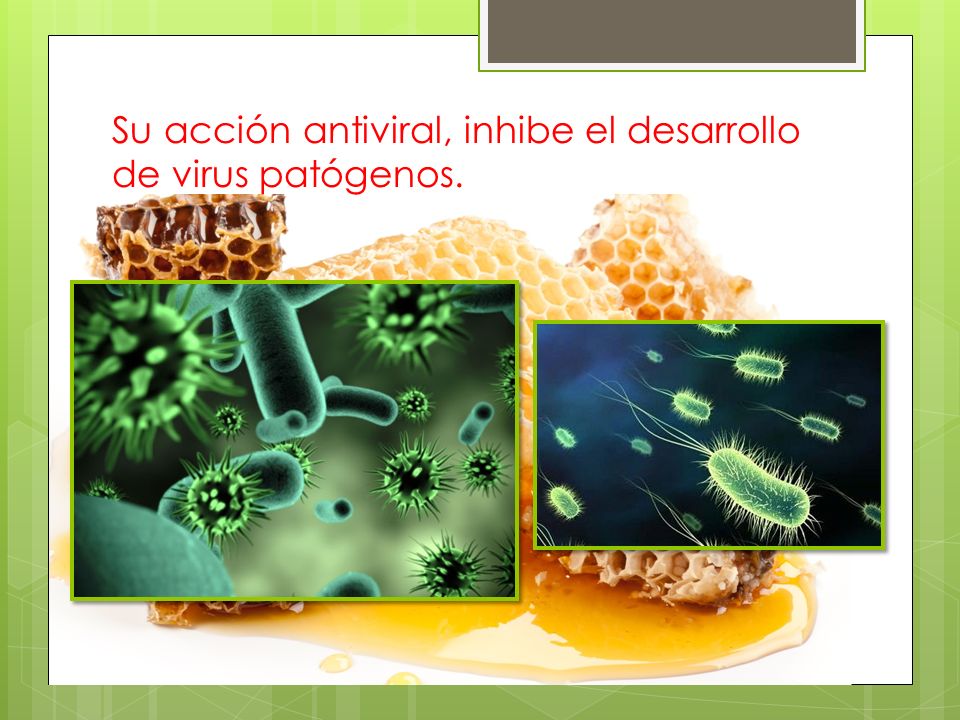 Su acción antiviral, inhibe el desarrollo de virus patógenos.